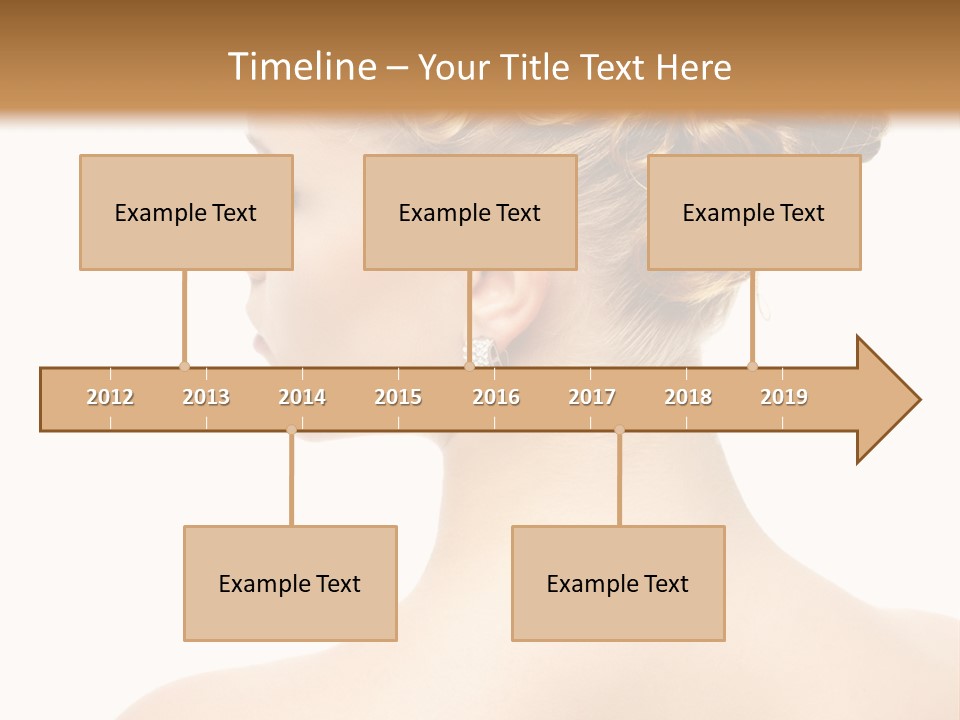 Timeline – Your Title Text Here

Example Text

Example Text

Example Text

2012 2013 2014 2015 2016 2017 2018 2019

Example Text

Example Text